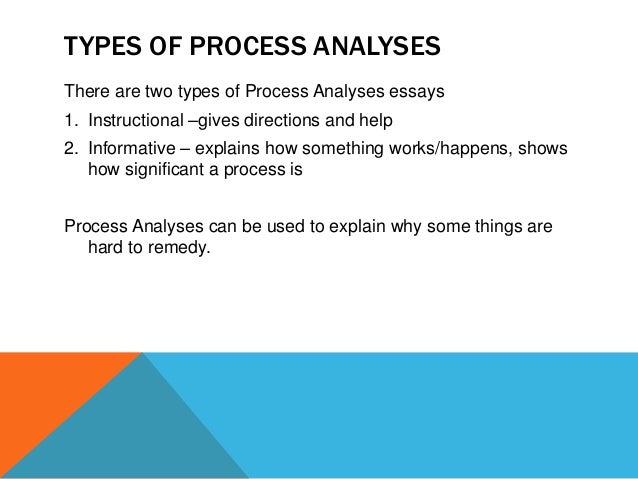 TYPES OF PROCESS ANALYSES

There are two types of Process Analyses essays

1. Instructional –gives directions and help
2. Informative – explains how something works/happens, shows how significant a process is

Process Analyses can be used to explain why some things are hard to remedy.